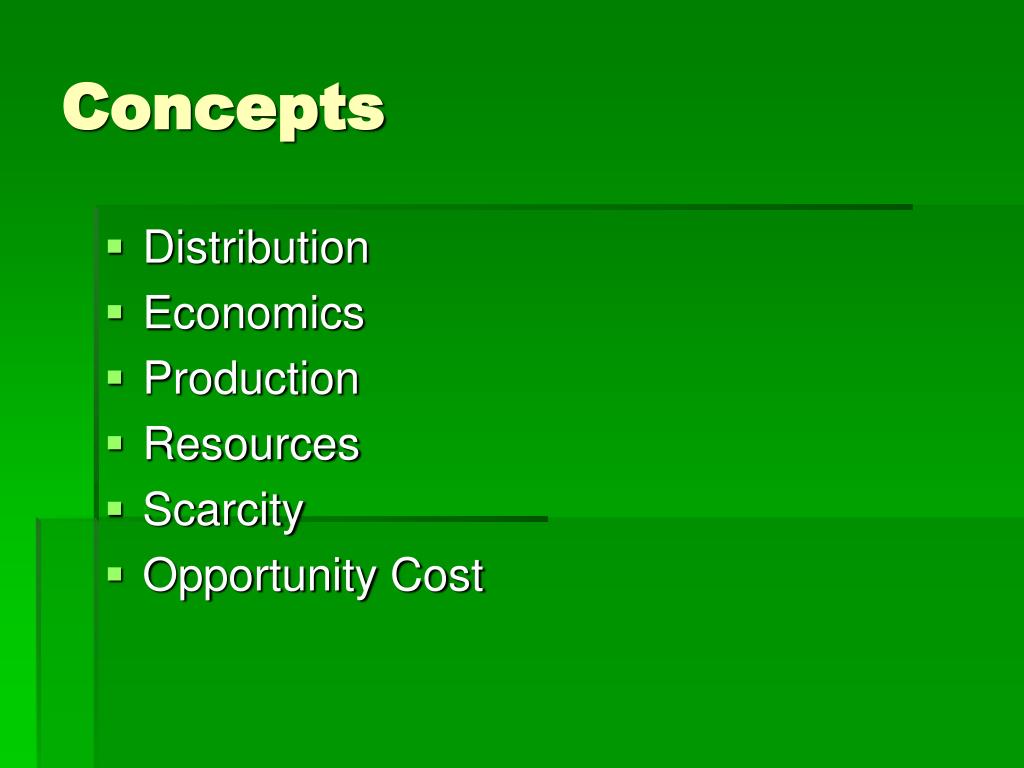 Concepts

- Distribution
- Economics
- Production
- Resources
- Scarcity
- Opportunity Cost